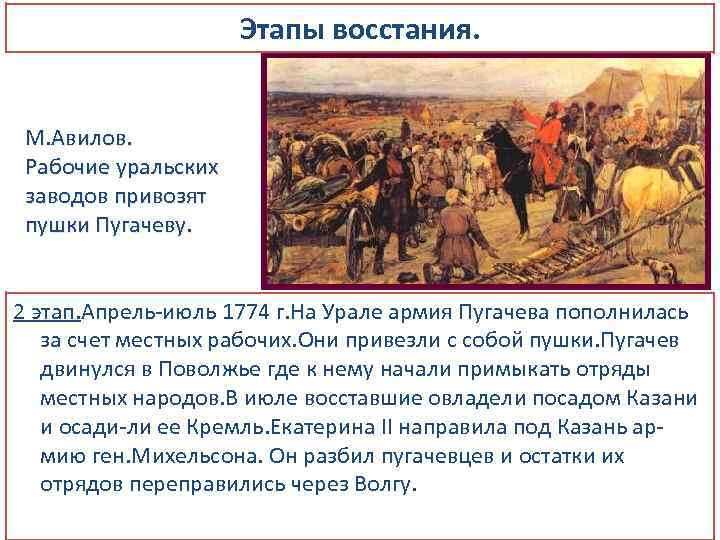 Этапы восстания.

М.Авилов.
Рабочие уральских заводов привозят пушки Пугачеву.

2 этап.Апрель-июль 1774 г.На Урале армия Пугачева пополнилась за счет местных рабочих.Они привезли с собой пушки.Пугачев двинулся в Поволжье где к нему начали примыкать отряды местных народов.В июле восставшие овладели посадом Казани и осади-ли ее Кремль.Екатерина II направила под Казань армию ген.Михельсона. Он разбил пугачевцев и остатки их отрядов переправились через Волгу.